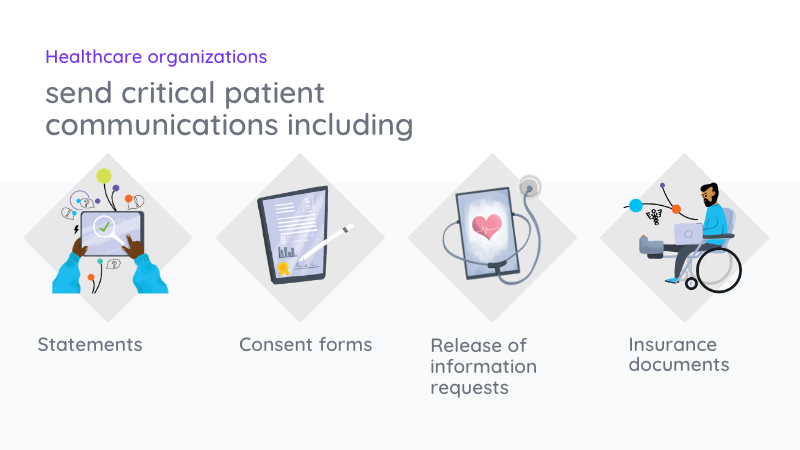 Healthcare organizations

send critical patient communications including

Statements

Consent forms

Release of information requests

Insurance documents